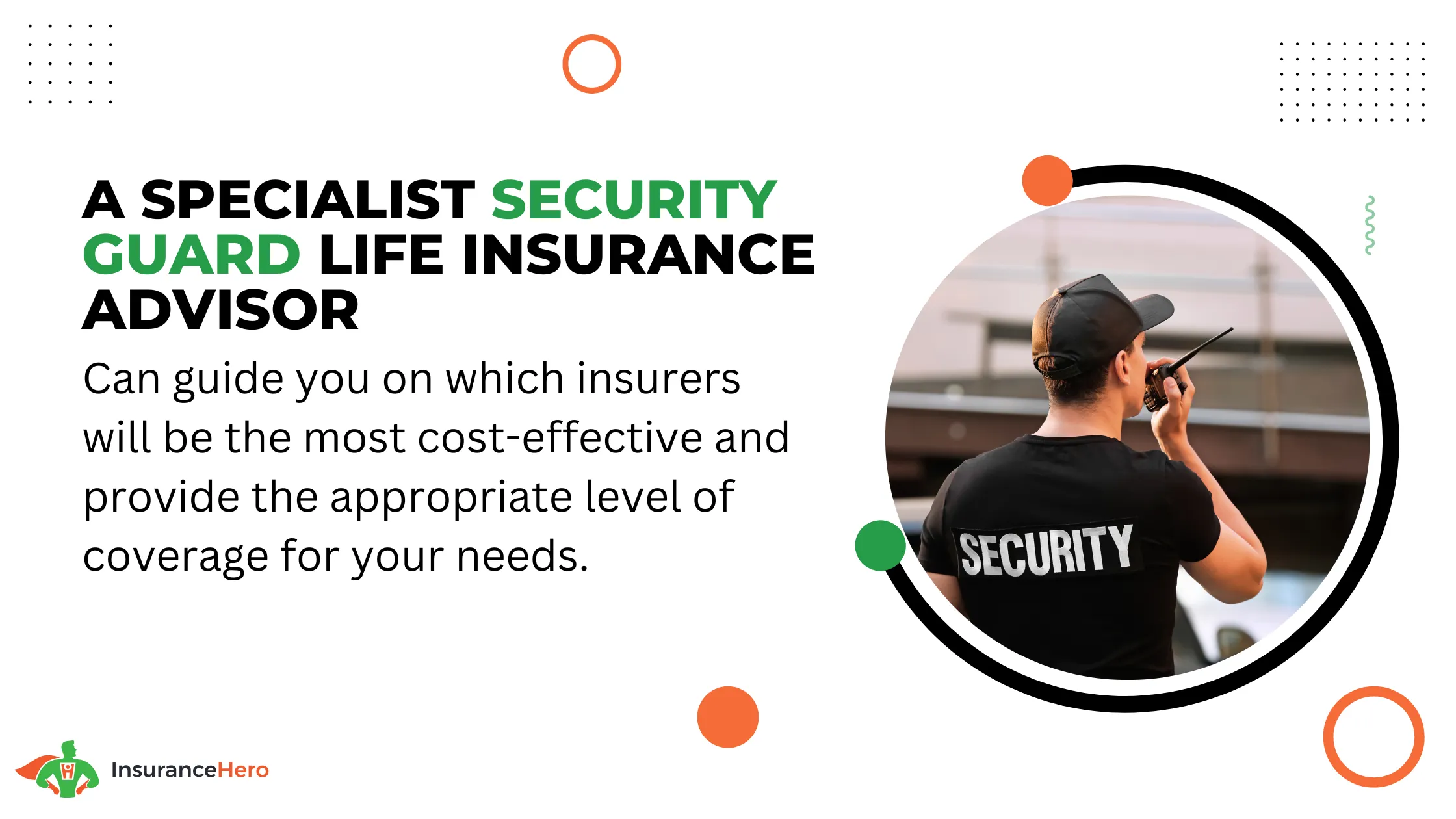 A SPECIALIST SECURITY GUARD LIFE INSURANCE ADVISOR

Can guide you on which insurers will be the most cost-effective and provide the appropriate level of coverage for your needs.

SECURITY

InsuranceHero